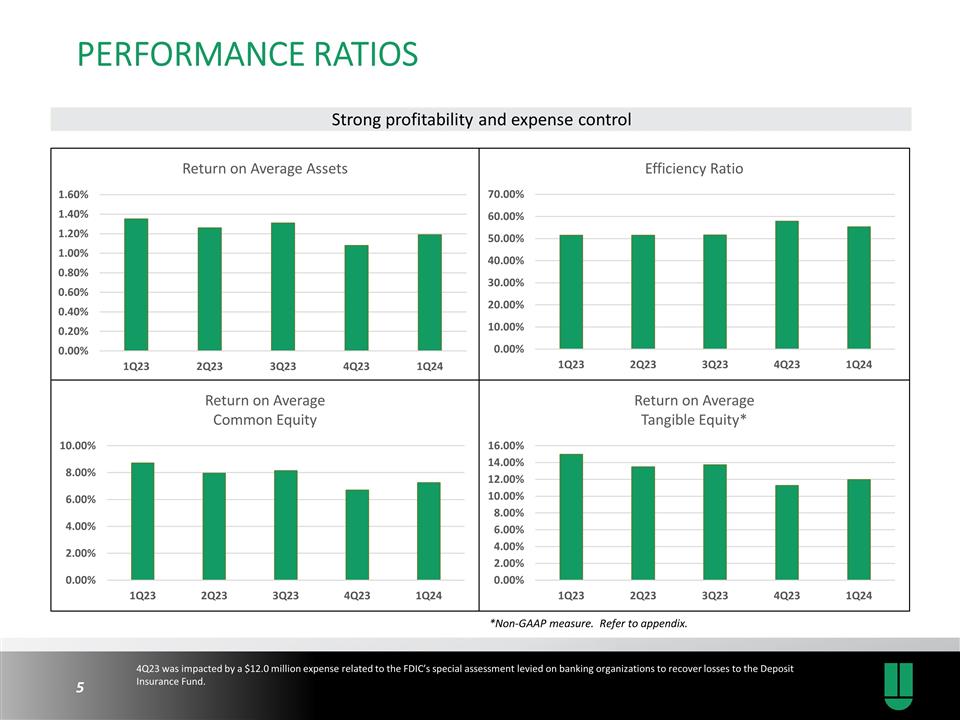 PERFORMANCE RATIOS

Strong profitability and expense control

Return on Average Assets

1.60%
1.40%
1.20%
1.00%
0.80%
0.60%
0.40%
0.20%
0.00%

1Q23 2Q23 3Q23 4Q23 1Q24

Efficiency Ratio

70.00%
60.00%
50.00%
40.00%
30.00%
20.00%
10.00%
0.00%

1Q23 2Q23 3Q23 4Q23 1Q24

Return on Average Common Equity

10.00%
8.00%
6.00%
4.00%
2.00%
0.00%

1Q23 2Q23 3Q23 4Q23 1Q24

Return on Average Tangible Equity*

16.00%
14.00%
12.00%
10.00%
8.00%
6.00%
4.00%
2.00%
0.00%

1Q23 2Q23 3Q23 4Q23 1Q24

*Non-GAAP measure. Refer to appendix.

5

4Q23 was impacted by a $12.0 million expense related to the FDIC's special assessment levied on banking organizations to recover losses to the Deposit Insurance Fund.